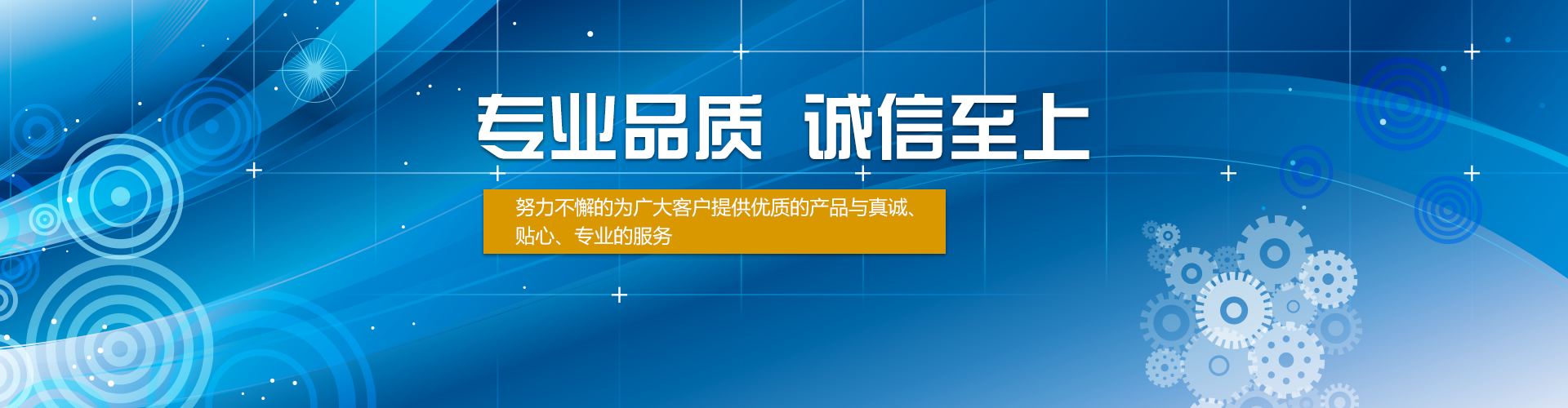 专业品质 诚信至上

努力不懈的为广大客户提供优质的产品与真诚、贴心、专业的服务